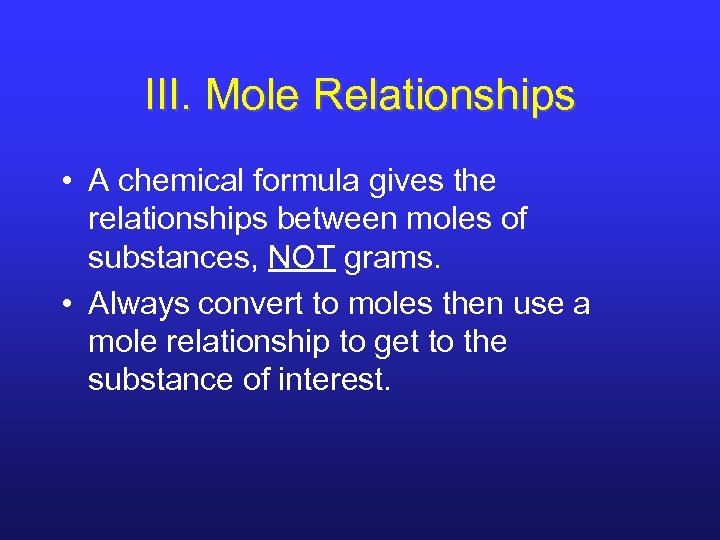 III. Mole Relationships

• A chemical formula gives the relationships between moles of substances, NOT grams.
• Always convert to moles then use a mole relationship to get to the substance of interest.